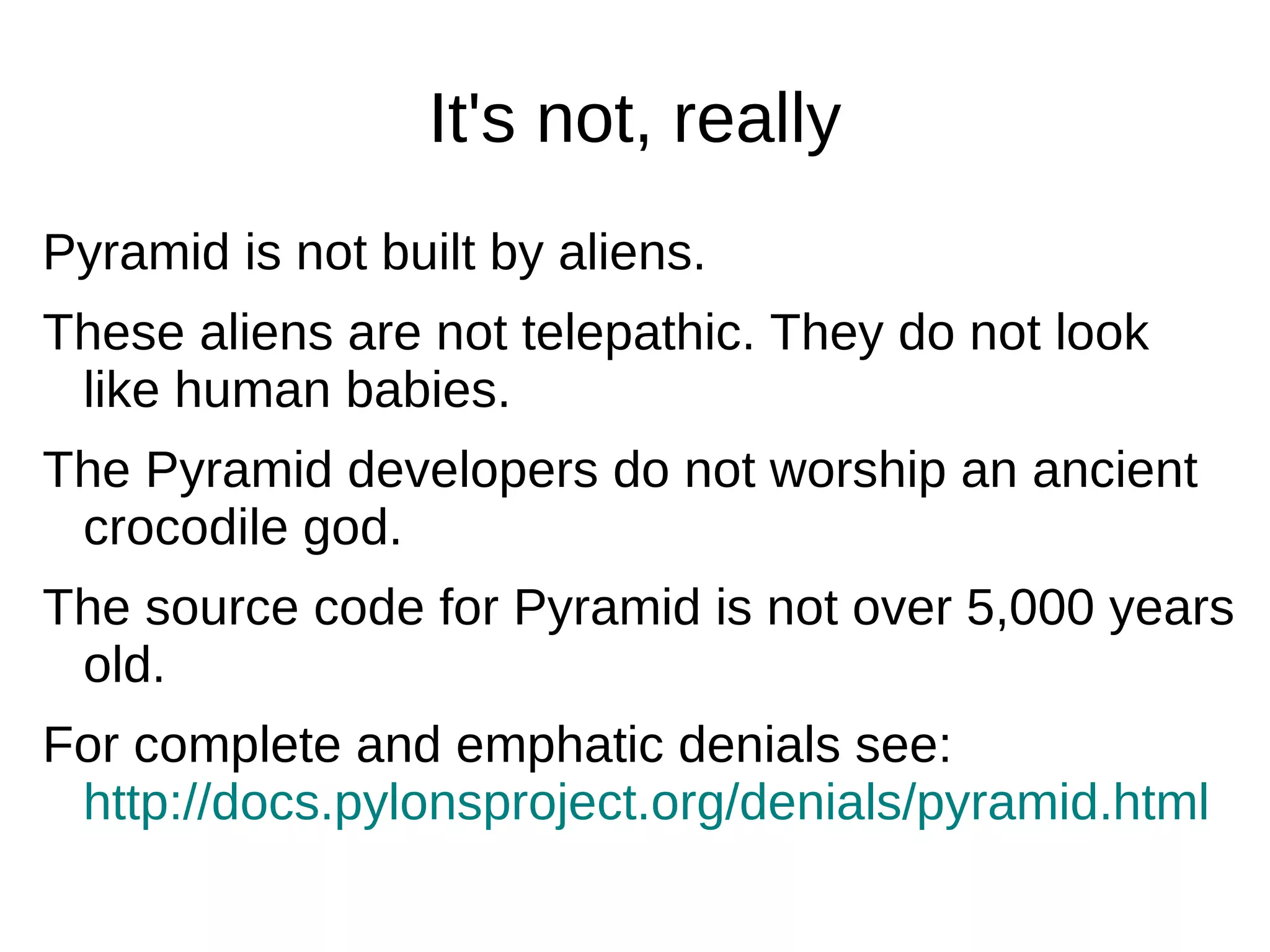 It's not, really

Pyramid is not built by aliens.

These aliens are not telepathic. They do not look like human babies.

The Pyramid developers do not worship an ancient crocodile god.

The source code for Pyramid is not over 5,000 years old.

For complete and emphatic denials see: http://docs.pylonsproject.org/denials/pyramid.html